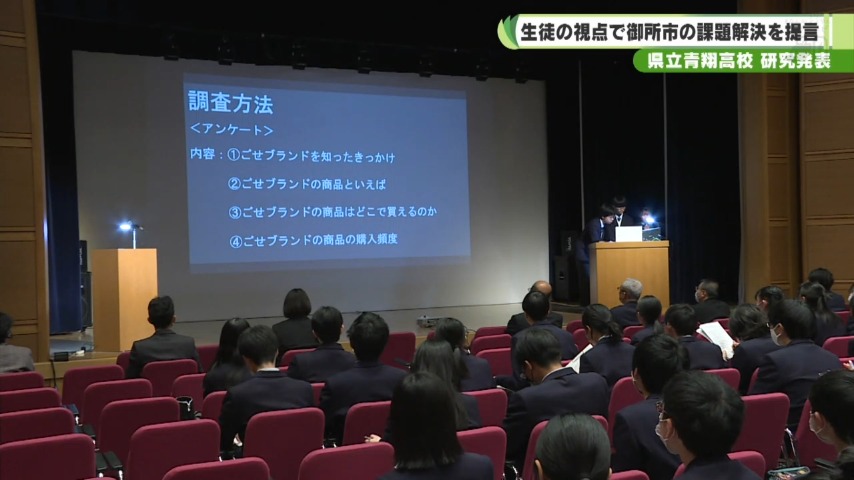 生徒の視点で御所市の課題解決を提言
県立青翔高校 研究発表

調査方法
<アンケート>
内容：①ごせブランドを知ったきっかけ
②ごせブランドの商品といえば
③ごせブランドの商品はどこで買えるのか
④ごせブランドの商品の購入頻度